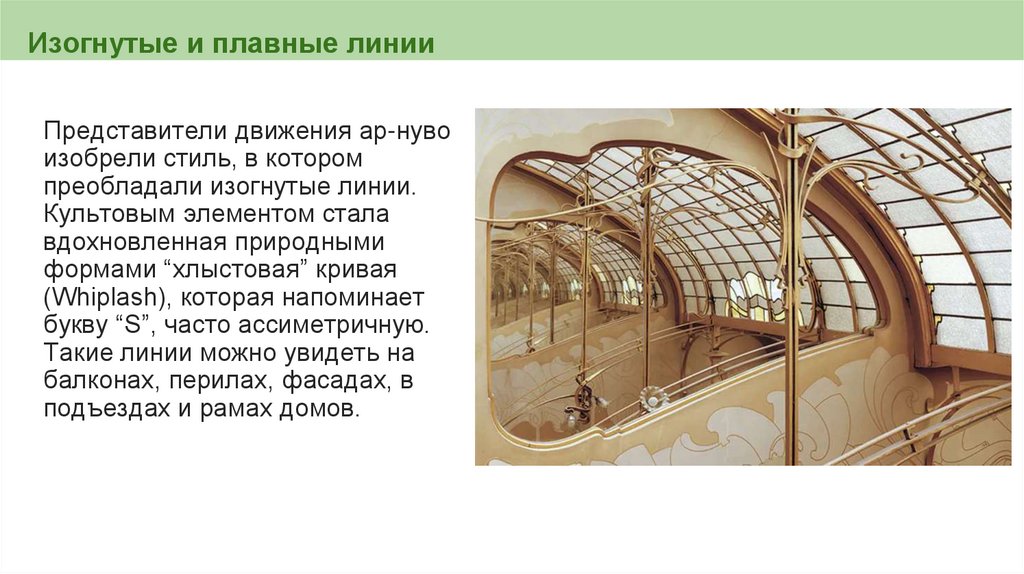 Изогнутые и плавные линии

Представители движения ар-нуво изобрели стиль, в котором преобладали изогнутые линии. Культовым элементом стала вдохновленная природными формами “хлыстовая” кривая (Whiplash), которая напоминает букву “S”, часто ассиметричную. Такие линии можно увидеть на балконах, перилах, фасадах, в подъездах и рамах домов.